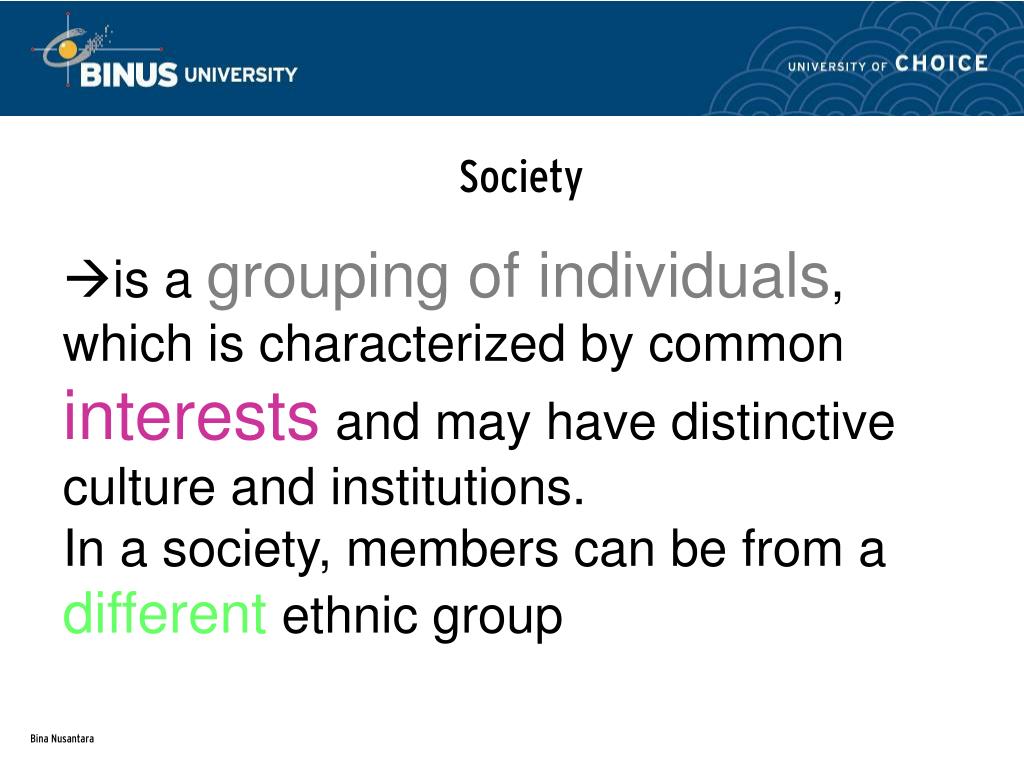 BINUS UNIVERSITY

UNIVERSITY OF CHOICE

Society

→is a grouping of individuals, which is characterized by common interests and may have distinctive culture and institutions.
In a society, members can be from a different ethnic group

Bina Nusantara